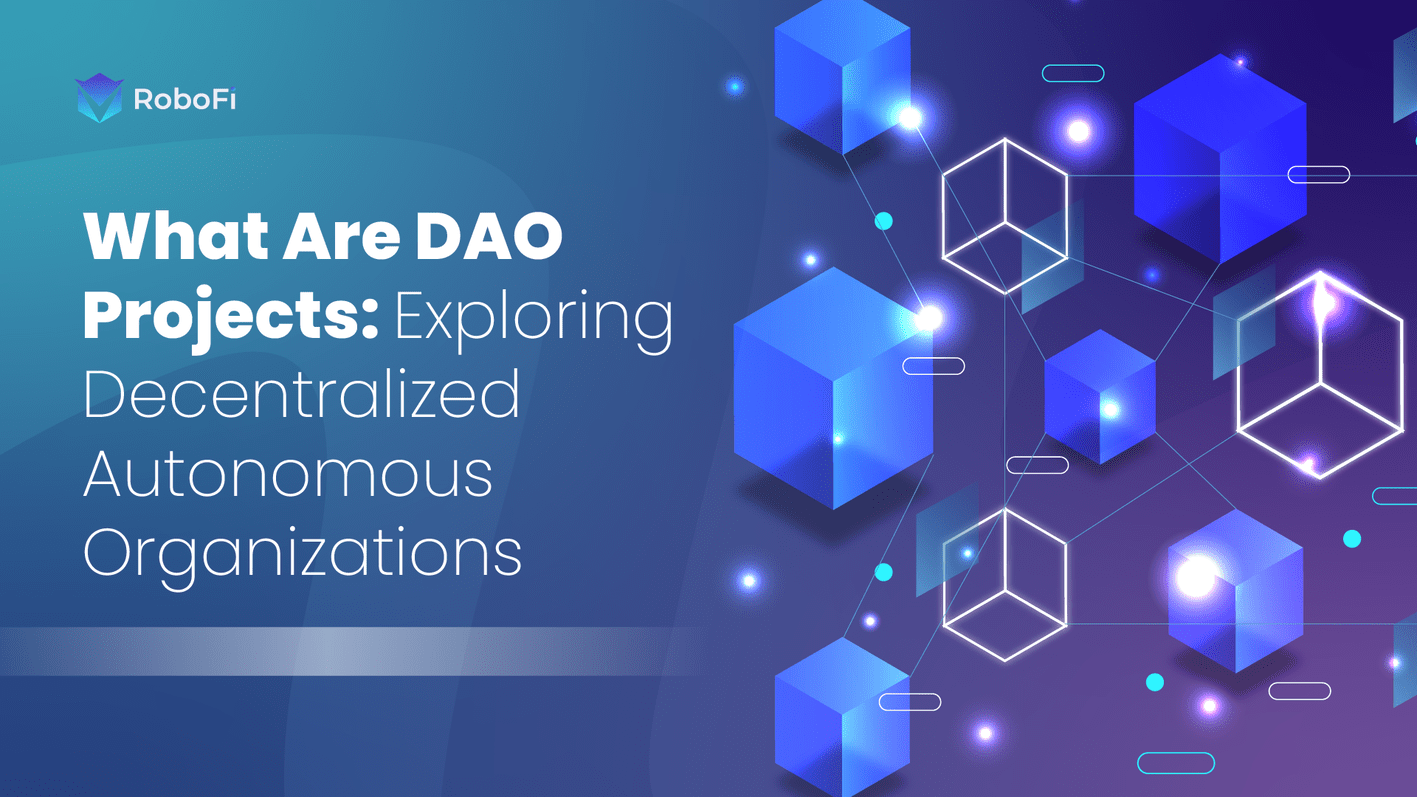 RoboFi

What Are DAO Projects: Exploring Decentralized Autonomous Organizations